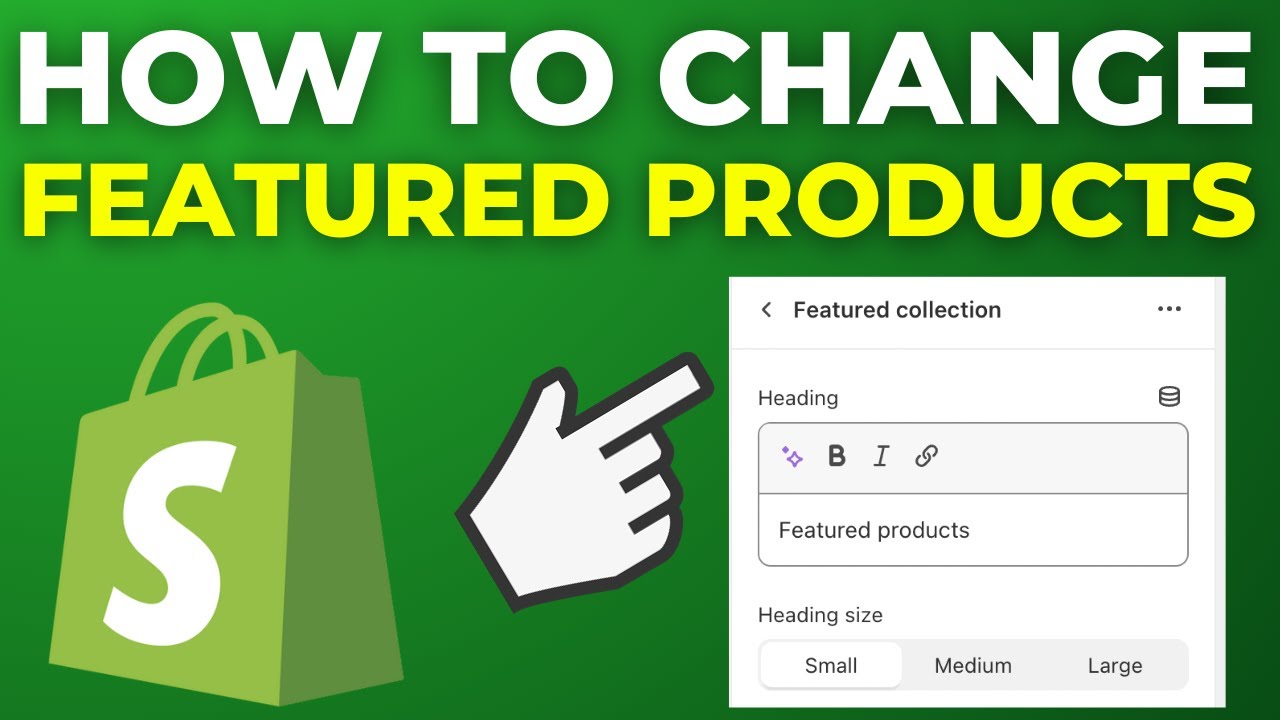 HOW TO CHANGE
FEATURED PRODUCTS

S

Featured collection

Heading

B I

Featured products

Heading size

Small Medium Large